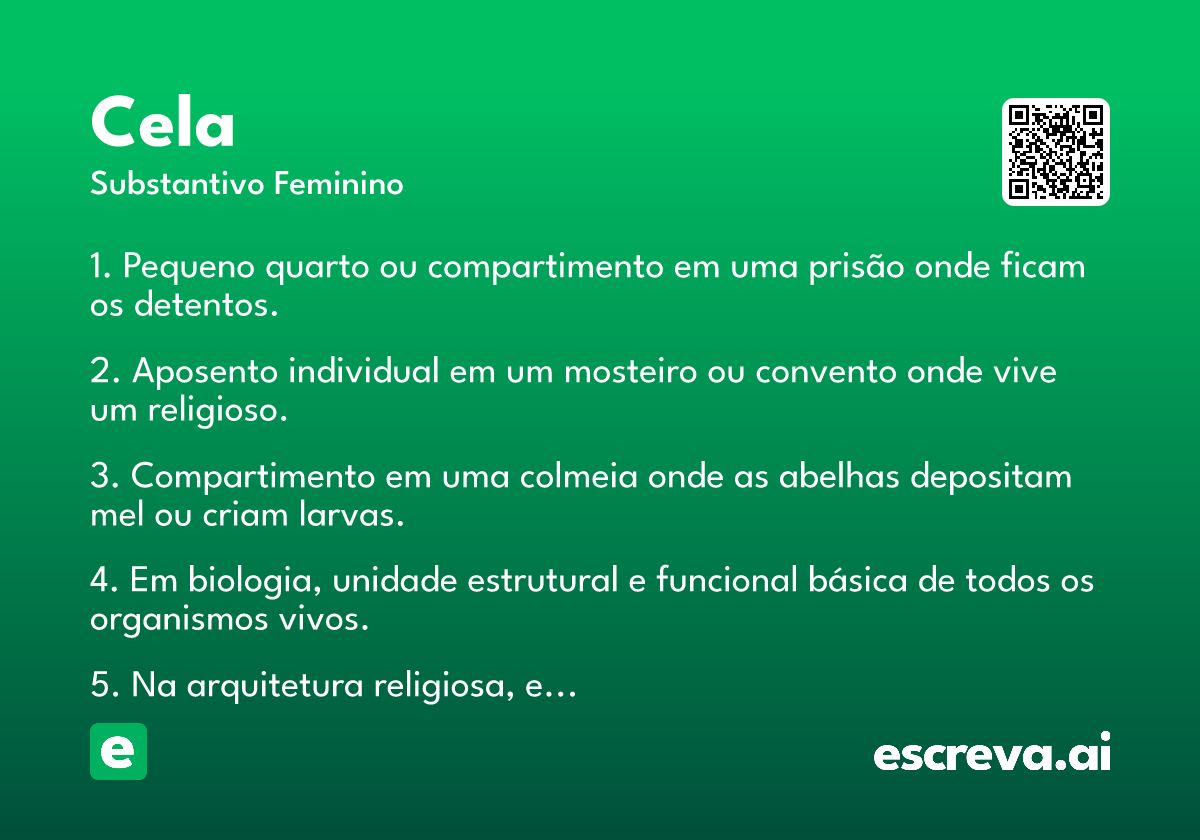 Cela
Substantivo Feminino

1. Pequeno quarto ou compartimento em uma prisão onde ficam os detentos.

2. Aposento individual em um mosteiro ou convento onde vive um religioso.

3. Compartimento em uma colmeia onde as abelhas depositam mel ou criam larvas.

4. Em biologia, unidade estrutural e funcional básica de todos os organismos vivos.

5. Na arquitetura religiosa, e…

e

escreva.ai